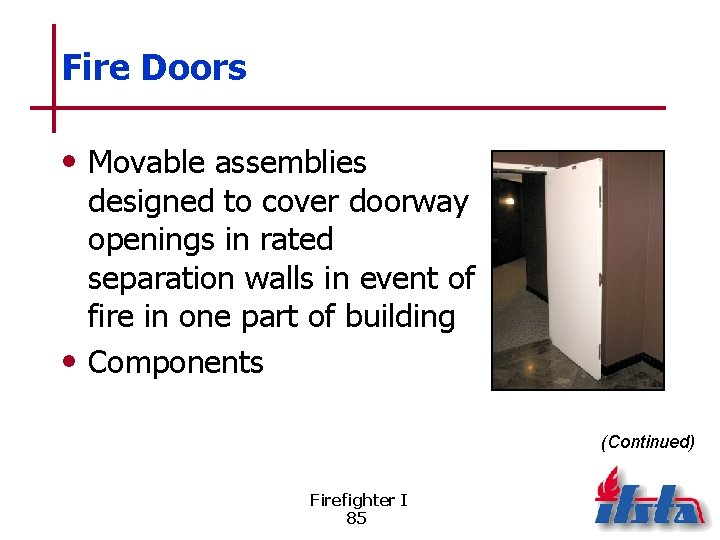 Fire Doors

• Movable assemblies designed to cover doorway openings in rated separation walls in event of fire in one part of building
• Components

(Continued)

Firefighter I
85

ifsta